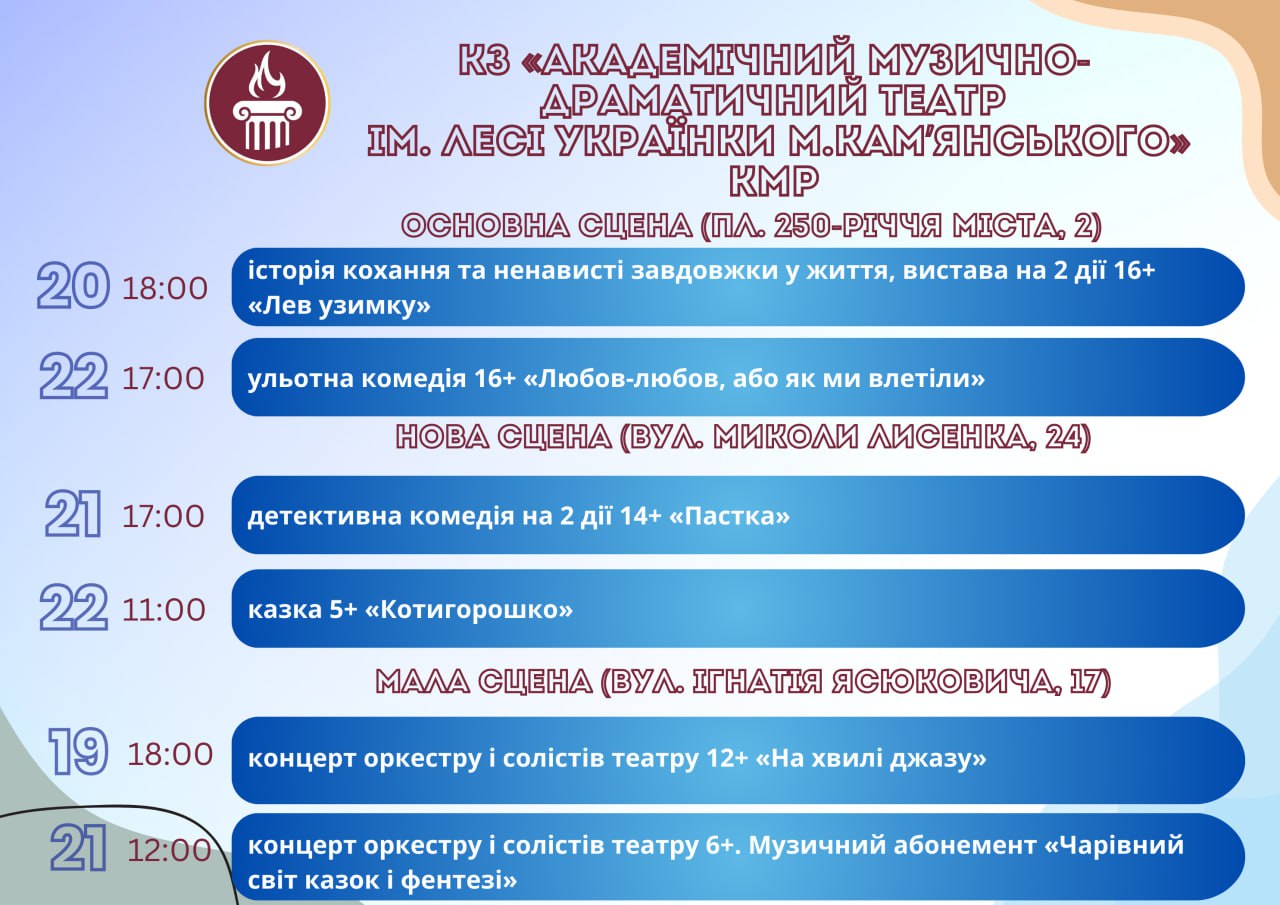 КЗ «АКАДЕМІЧНИЙ МУЗИЧНО-ДРАМАТИЧНИЙ ТЕАТР ІМ. ЛЕСІ УКРАЇНКИ М.КАМ'ЯНСЬКОГО» КМР

ОСНОВНА СЦЕНА (ПЛ. 250-РІЧЧЯ МІСТА, 2)

20 18:00 історія кохання та ненависті завдовжки у життя, вистава на 2 дії 16+ «Лев узимку»

22 17:00 ульотна комедія 16+ «Любов-любов, або як ми влетіли»

НОВА СЦЕНА (ВУЛ. МИКОЛИ ЛИСЕНКА, 24)

21 17:00 детективна комедія на 2 дії 14+ «Пастка»

22 11:00 казка 5+ «Котигорошко»

МАЛА СЦЕНА (ВУЛ. ІГНАТІЯ ЯСЮКОВИЧА, 17)

19 18:00 концерт оркестру і солістів театру 12+ «На хвилі джазу»

21 12:00 концерт оркестру і солістів театру 6+. Музичний абонемент «Чарівний світ казок і фентезі»